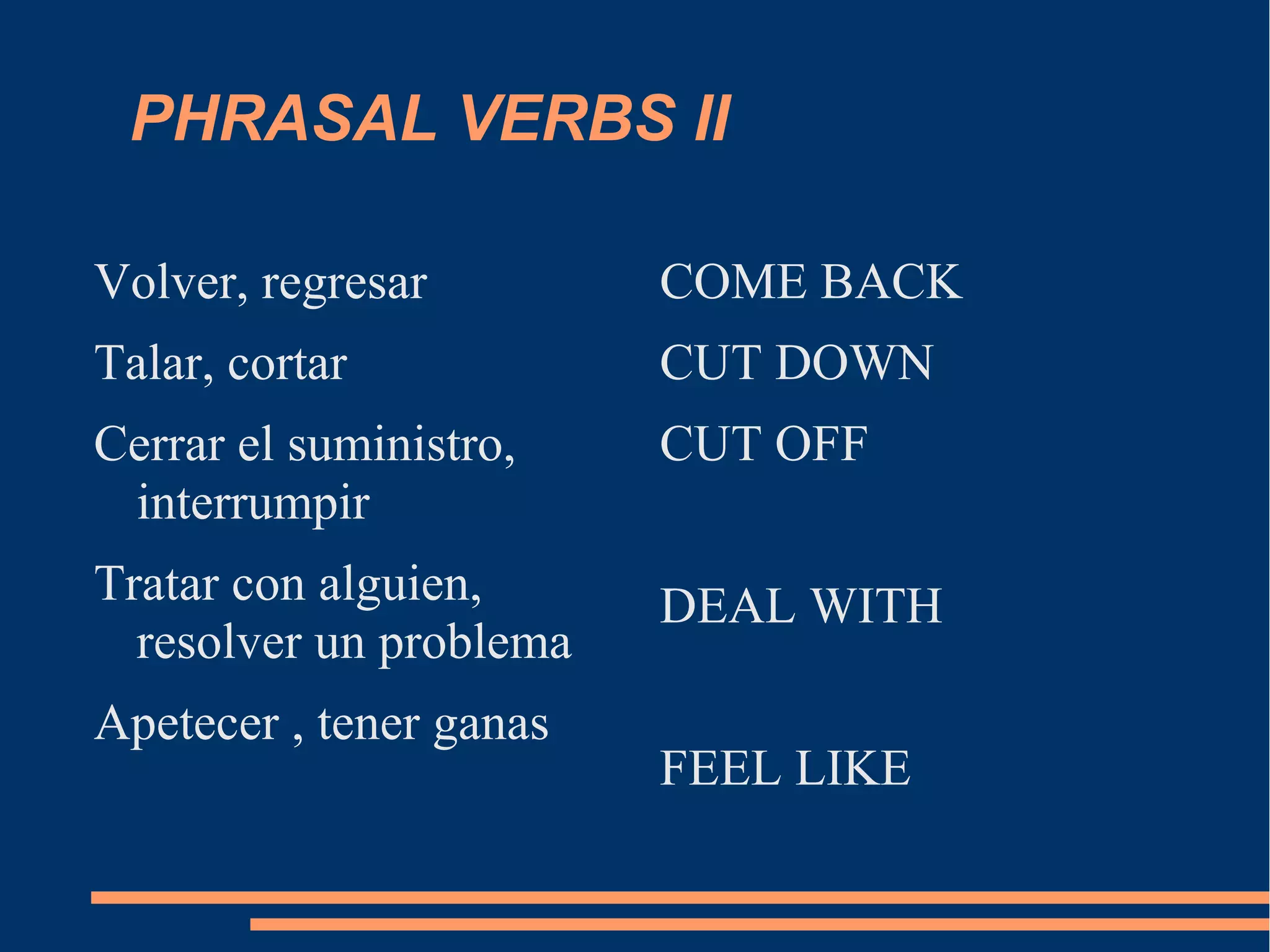 PHRASAL VERBS II

Volver, regresar

Talar, cortar

Cerrar el suministro, interrumpir

Tratar con alguien, resolver un problema

Apetecer , tener ganas

COME BACK

CUT DOWN

CUT OFF

DEAL WITH

FEEL LIKE